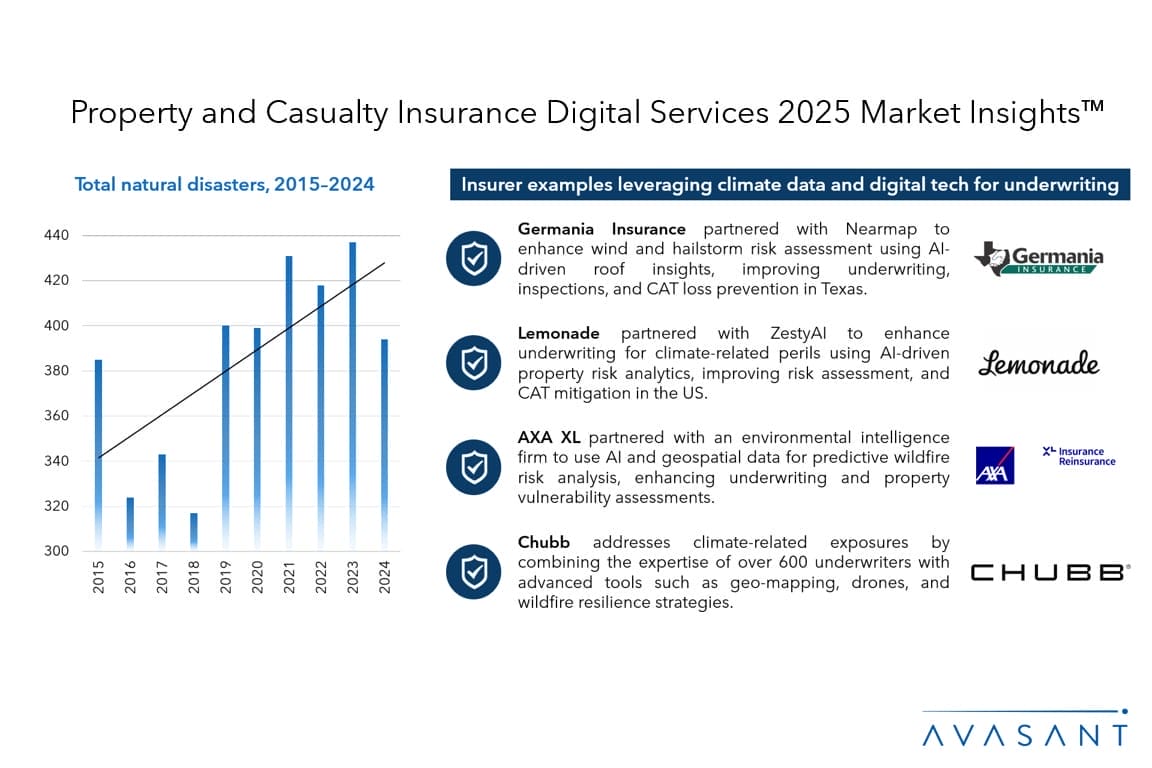 Property and Casualty Insurance Digital Services 2025 Market Insights™

Total natural disasters, 2015–2024

440
420
400
380
360
340
320
300

2015 2016 2017 2018 2019 2020 2021 2022 2023 2024

Insurer examples leveraging climate data and digital tech for underwriting

Germania Insurance partnered with Nearmap to enhance wind and hailstorm risk assessment using AI-driven roof insights, improving underwriting, inspections, and CAT loss prevention in Texas.

Germania INSURANCE

Lemonade partnered with ZestyAI to enhance underwriting for climate-related perils using AI-driven property risk analytics, improving risk assessment, and CAT mitigation in the US.

Lemonade

AXA XL partnered with an environmental intelligence firm to use AI and geospatial data for predictive wildfire risk analysis, enhancing underwriting and property vulnerability assessments.

AXA XL Insurance Reinsurance

Chubb addresses climate-related exposures by combining the expertise of over 600 underwriters with advanced tools such as geo-mapping, drones, and wildfire resilience strategies.

CHUBB®

AVASANT